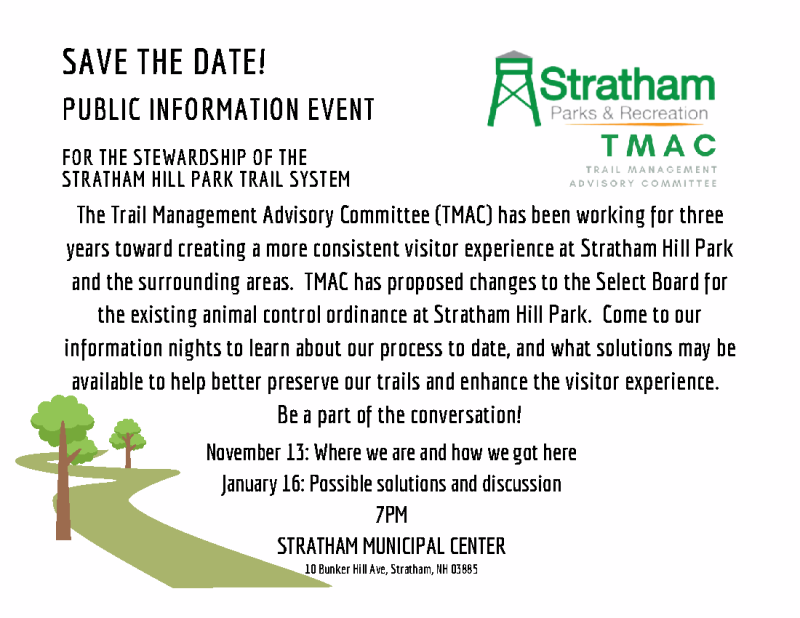 SAVE THE DATE!

PUBLIC INFORMATION EVENT

FOR THE STEWARDSHIP OF THE STRATHAM HILL PARK TRAIL SYSTEM

Stratham
Parks & Recreation

TMAC
TRAIL MANAGEMENT ADVISORY COMMITTEE

The Trail Management Advisory Committee (TMAC) has been working for three years toward creating a more consistent visitor experience at Stratham Hill Park and the surrounding areas. TMAC has proposed changes to the Select Board for the existing animal control ordinance at Stratham Hill Park. Come to our information nights to learn about our process to date, and what solutions may be available to help better preserve our trails and enhance the visitor experience.

Be a part of the conversation!

November 13: Where we are and how we got here
January 16: Possible solutions and discussion
7PM
STRATHAM MUNICIPAL CENTER
10 Bunker Hill Ave, Stratham, NH 03885